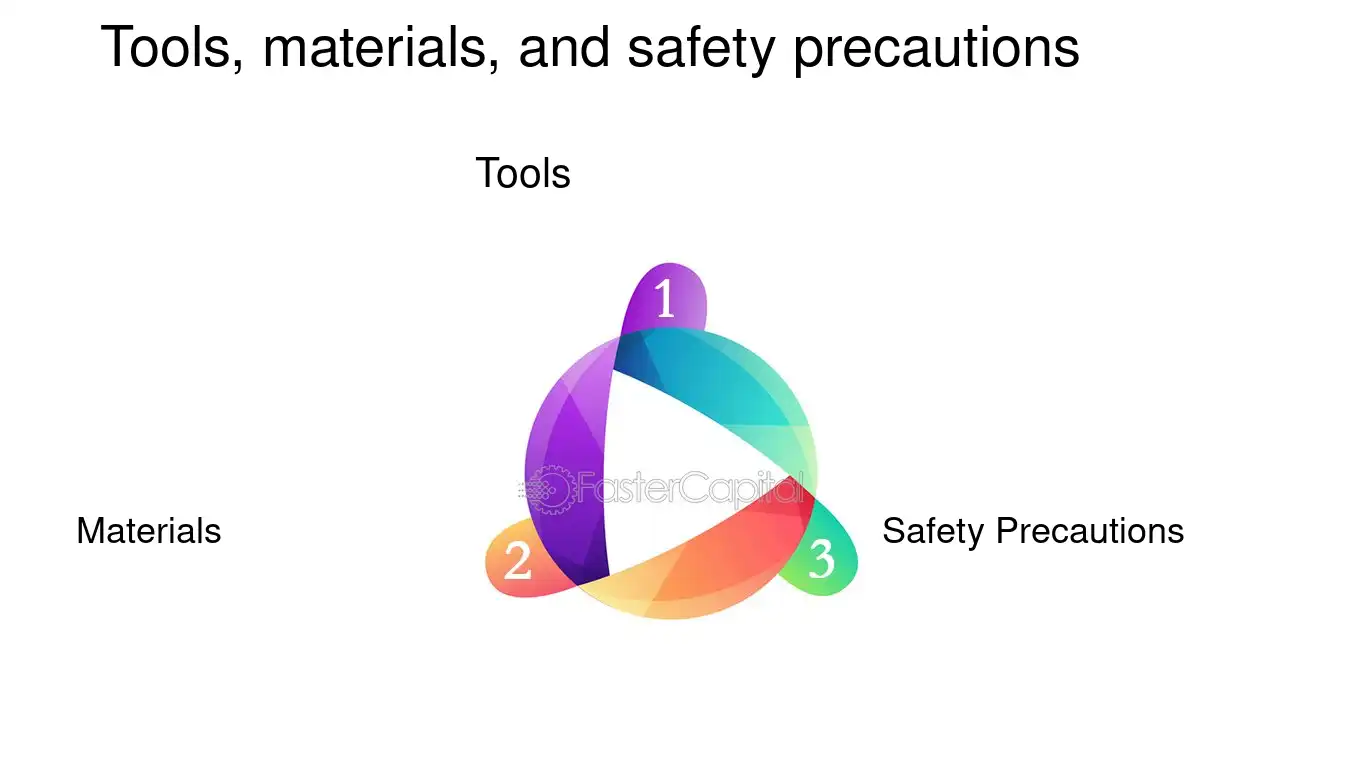 Tools, materials, and safety precautions

Tools

1

FasterCapital

Materials

2

3

Safety Precautions